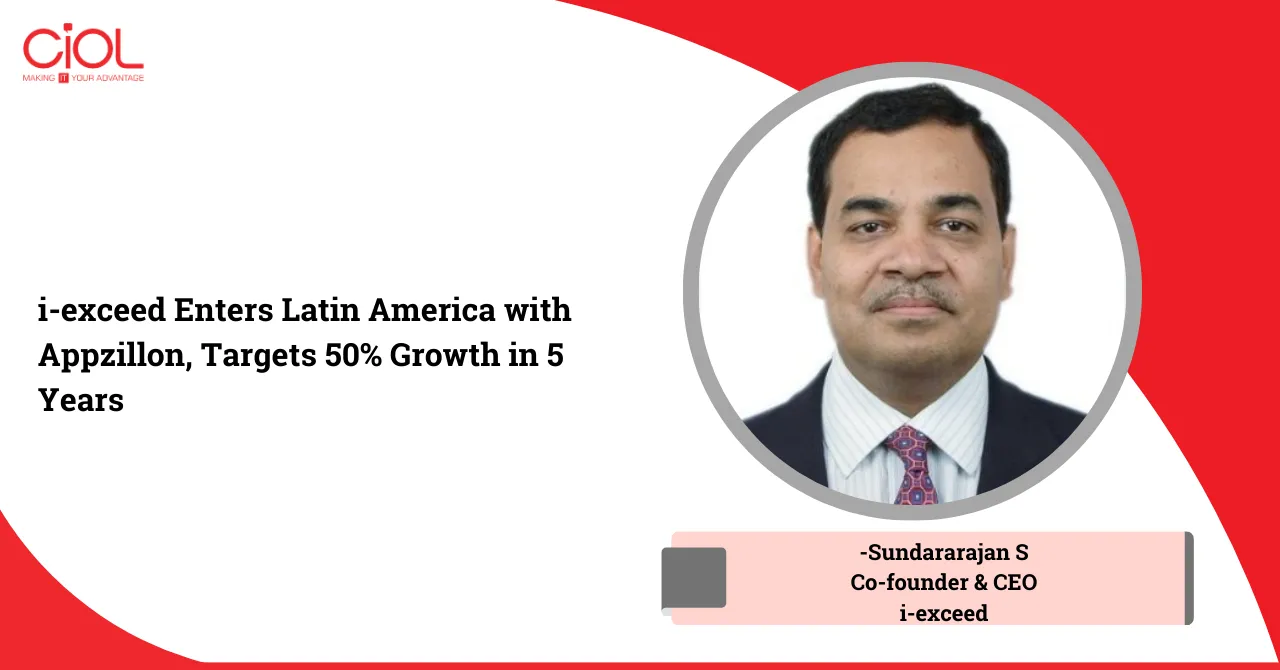 CiOL
MAKING IT YOUR ADVANTAGE

i-exceed Enters Latin America with Appzillon, Targets 50% Growth in 5 Years

-Sundararajan S
Co-founder & CEO
i-exceed